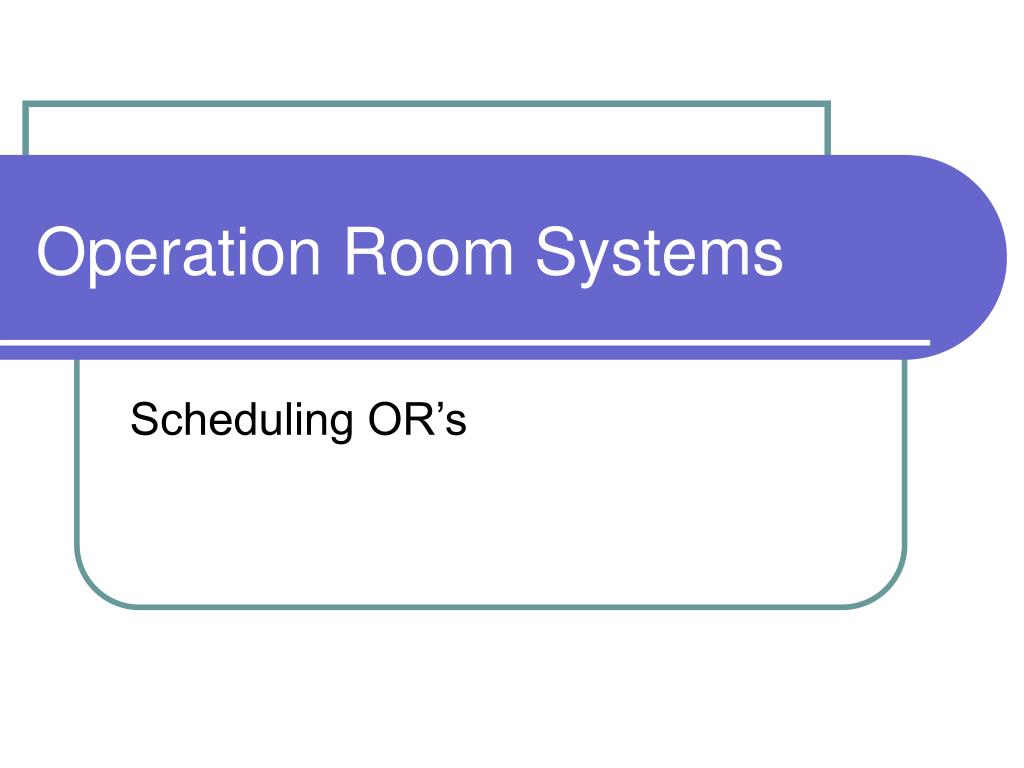 Operation Room Systems

Scheduling OR’s